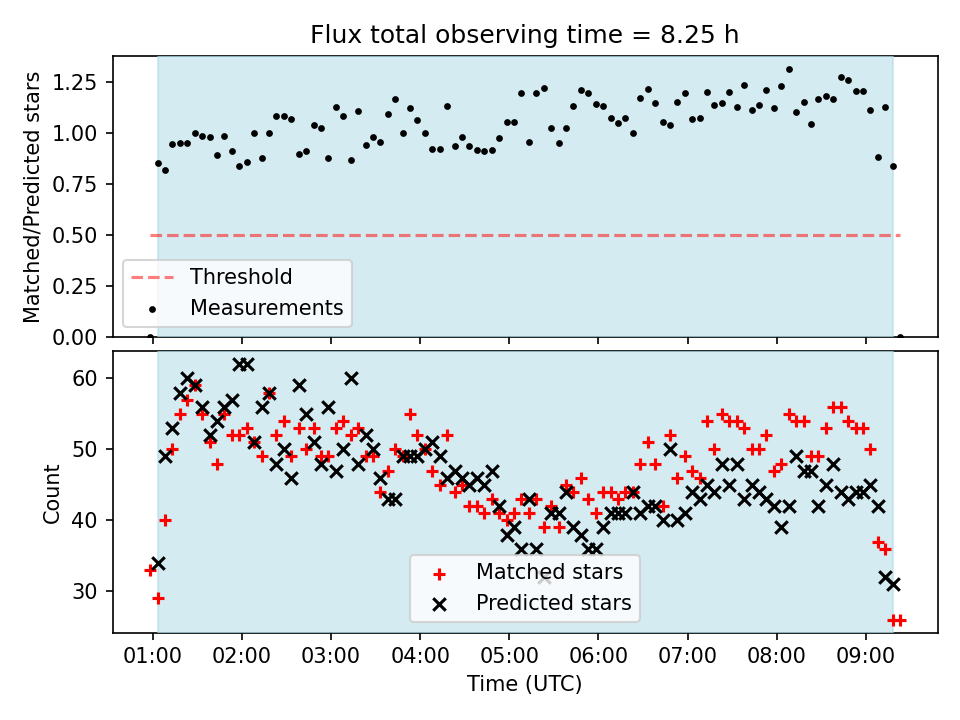 Flux total observing time = 8.25 h

Matched/Predicted stars

1.25
1.00
0.75
0.50
0.25
0.00

Threshold
Measurements

Count

60
50
40
30

Matched stars
Predicted stars

01:00
02:00
03:00
04:00
05:00
06:00
07:00
08:00
09:00

Time (UTC)